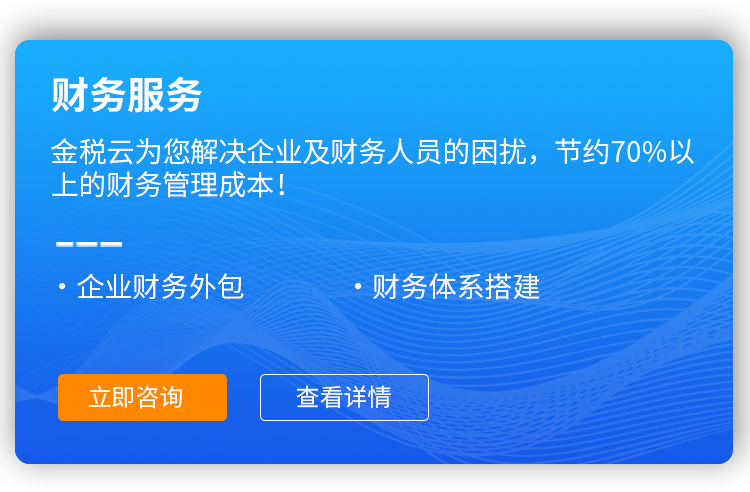 财务服务

金税云为您解决企业及财务人员的困扰，节约70%以上的财务管理成本！

· 企业财务外包

· 财务体系搭建

立即咨询

查看详情